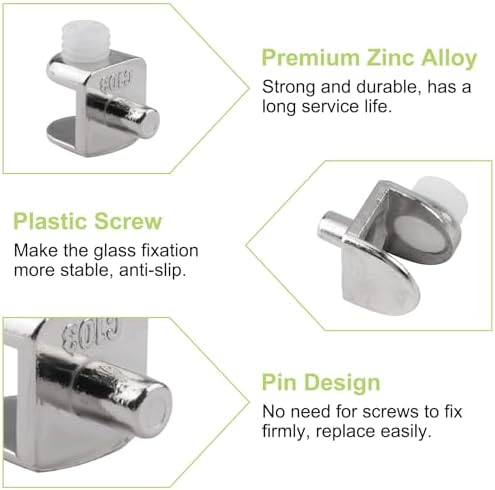 Premium Zinc Alloy

Strong and durable, has a long service life.

Plastic Screw

Make the glass fixation more stable, anti-slip.

Pin Design

No need for screws to fix firmly, replace easily.